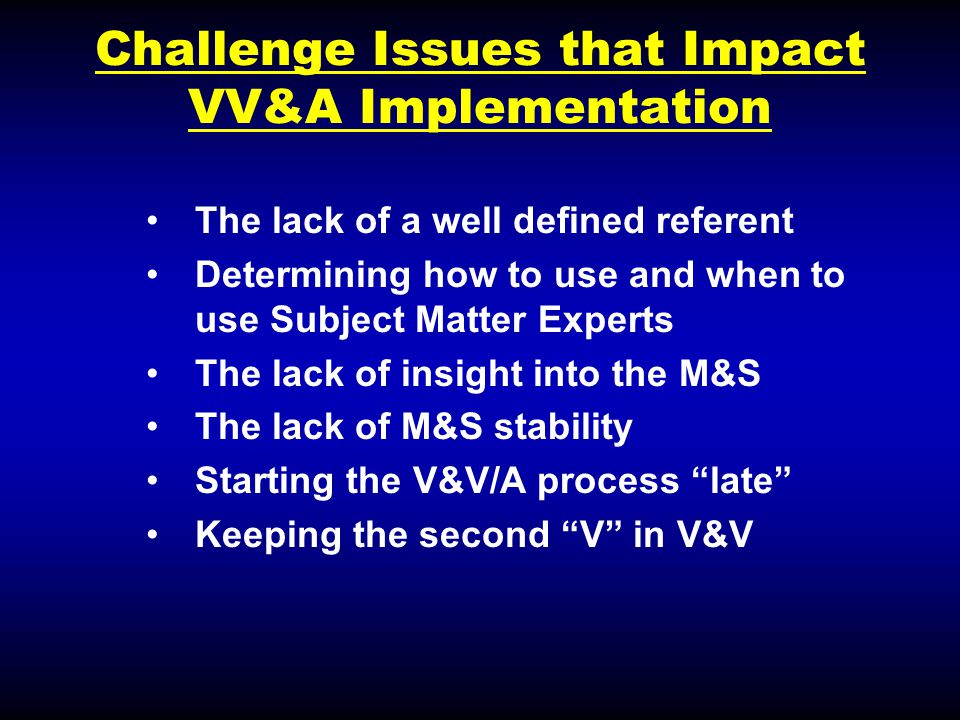 Challenge Issues that Impact VV&A Implementation

• The lack of a well defined referent
• Determining how to use and when to use Subject Matter Experts
• The lack of insight into the M&S
• The lack of M&S stability
• Starting the V&V/A process “late”
• Keeping the second “V” in V&V